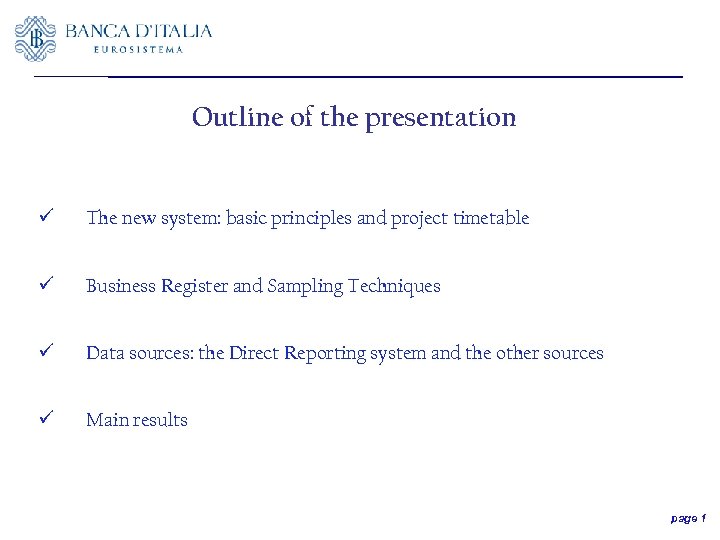 BANCA D'ITALIA
EUROSISTEMA

Outline of the presentation

✓ The new system: basic principles and project timetable

✓ Business Register and Sampling Techniques

✓ Data sources: the Direct Reporting system and the other sources

✓ Main results

page 1